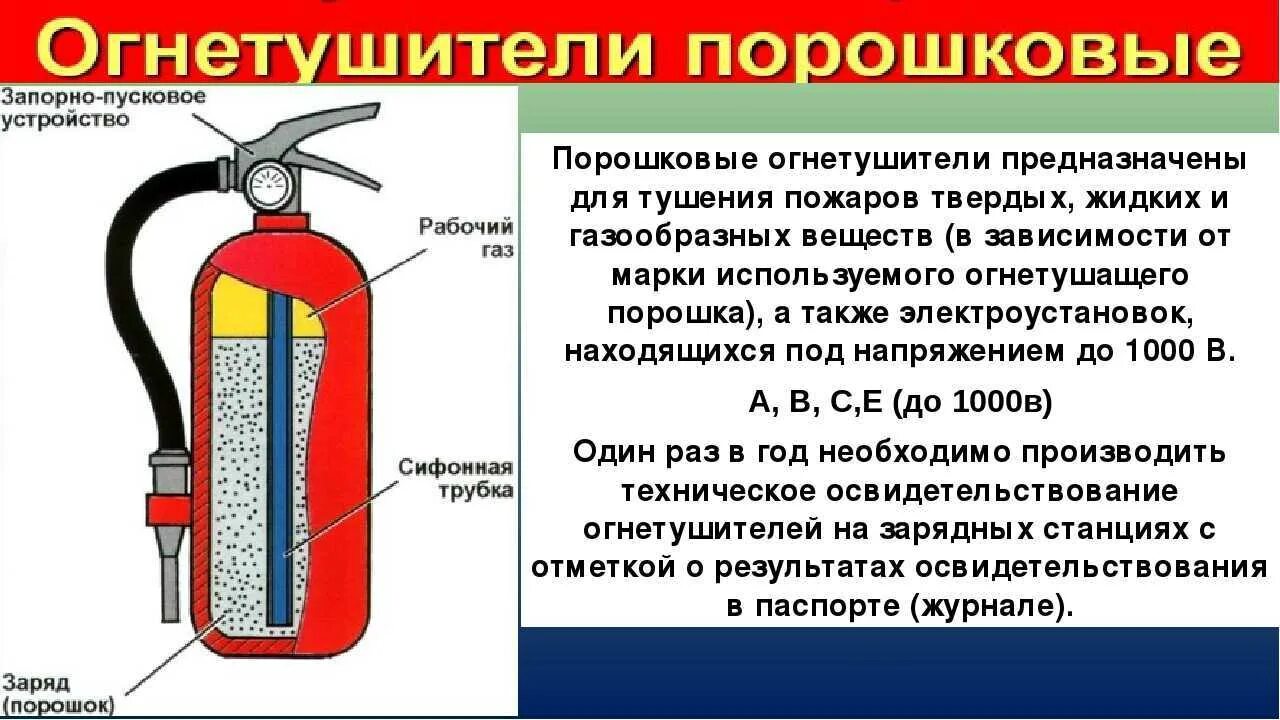 Огнетушители порошковые

Запорно-пусковое устройство

Рабочий газ

Сифонная трубка

Заряд (порошок)

Порошковые огнетушители предназначены для тушения пожаров твердых, жидких и газообразных веществ (в зависимости от марки используемого огнетушащего порошка), а также электроустановок, находящихся под напряжением до 1000 В.

А, В, С,Е (до 1000в)

Один раз в год необходимо производить техническое освидетельствование огнетушителей на зарядных станциях с отметкой о результатах освидетельствования в паспорте (журнале).